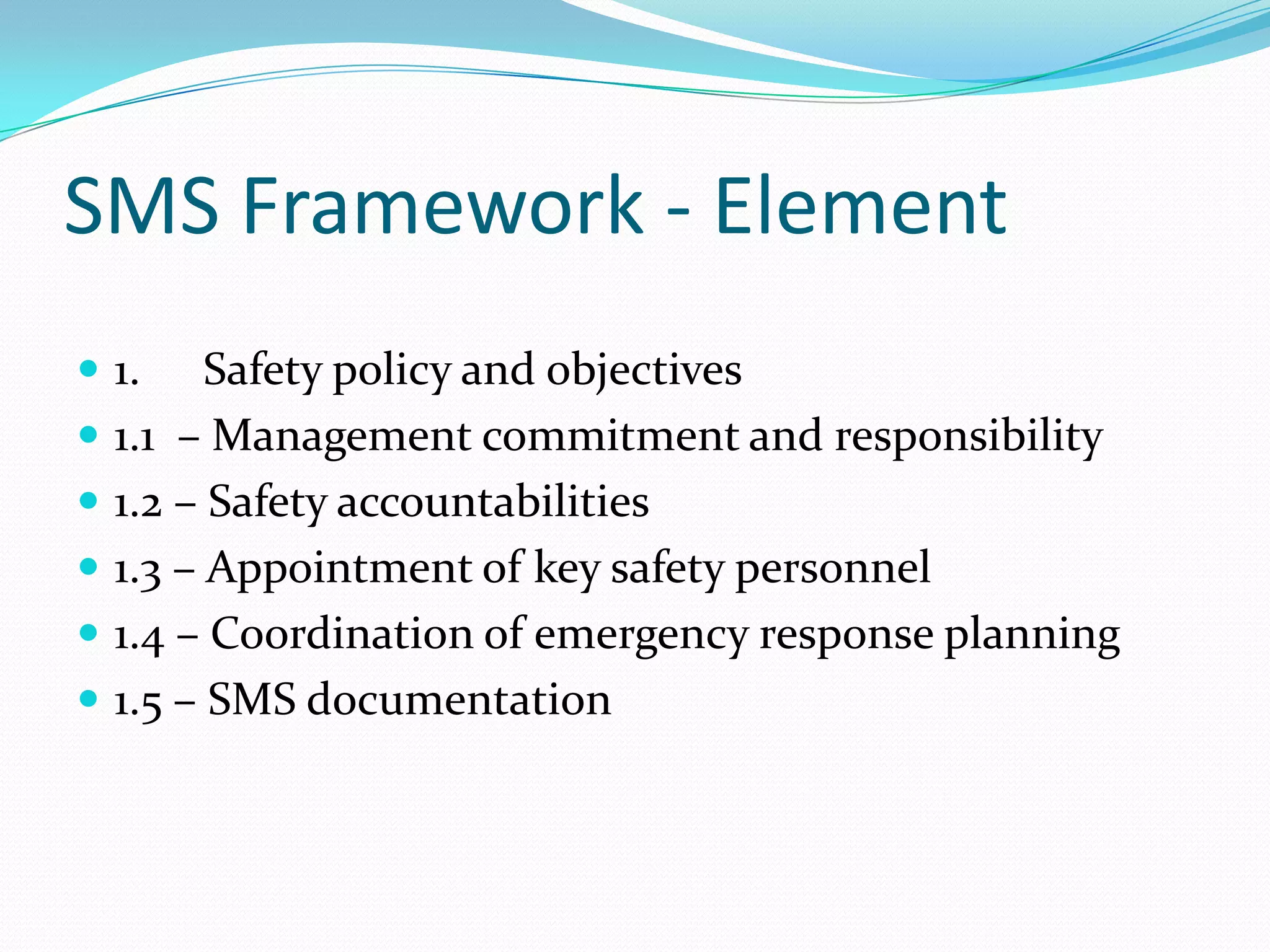 SMS Framework - Element

- 1. Safety policy and objectives
- 1.1 – Management commitment and responsibility
- 1.2 – Safety accountabilities
- 1.3 – Appointment of key safety personnel
- 1.4 – Coordination of emergency response planning
- 1.5 – SMS documentation